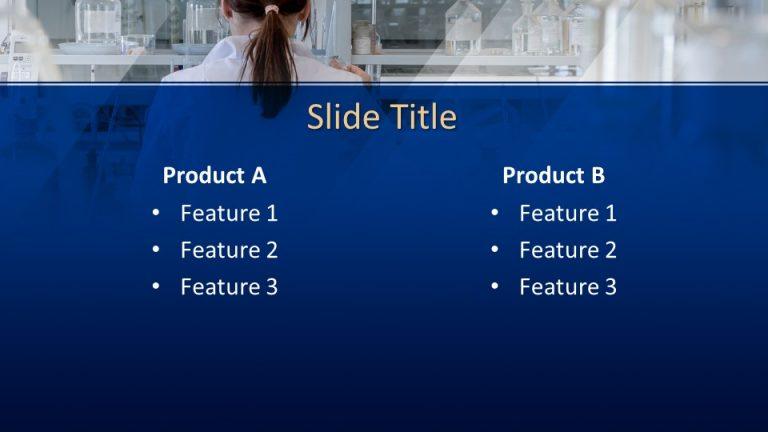 Slide Title

Product A
• Feature 1
• Feature 2
• Feature 3

Product B
• Feature 1
• Feature 2
• Feature 3